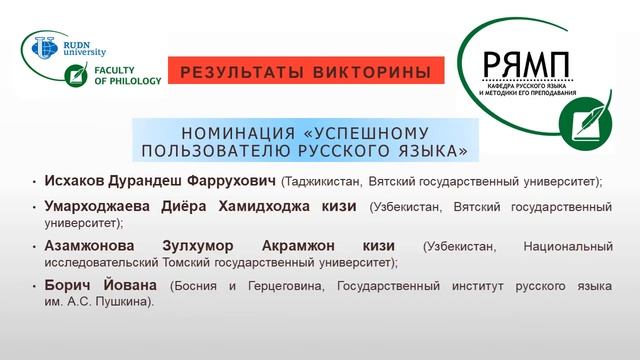 RUDN university

FACULTY OF PHILOLOGY

РЕЗУЛЬТАТЫ ВИКТОРИНЫ

РЯМП
КАФЕДРА РУССКОГО ЯЗЫКА И МЕТОДИКИ ЕГО ПРЕПОДАВАНИЯ

НОМИНАЦИЯ «УСПЕШНОМУ ПОЛЬЗОВАТЕЛЮ РУССКОГО ЯЗЫКА»

• Исхаков Дурандеш Фаррухович (Таджикистан, Вятский государственный университет);

• Умарходжаева Диёра Хамидходжа кизи (Узбекистан, Вятский государственный университет);

• Азамжонова Зулхумор Акрамжон кизи (Узбекистан, Национальный исследовательский Томский государственный университет);

• Борич Йована (Босния и Герцеговина, Государственный институт русского языка им. А.С. Пушкина).